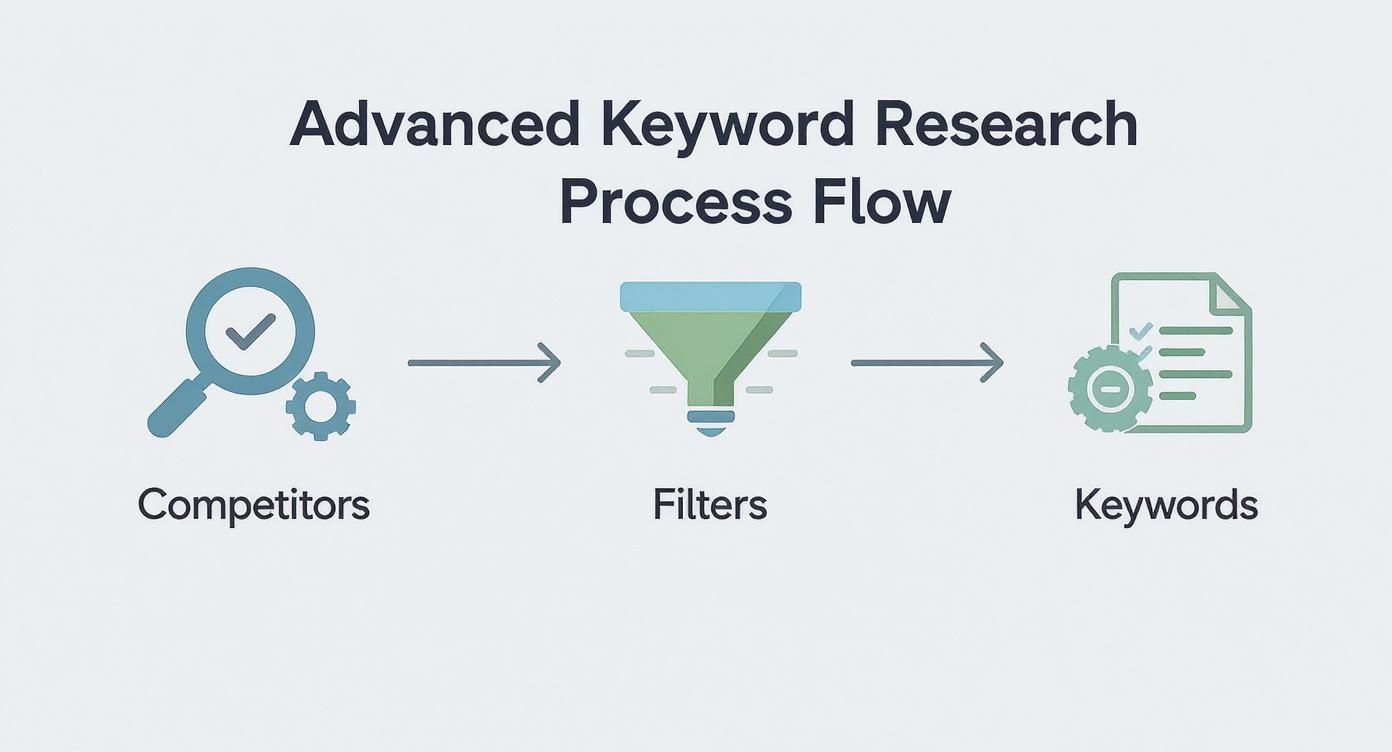 Advanced Keyword Research Process Flow

Competitors

Filters

Keywords